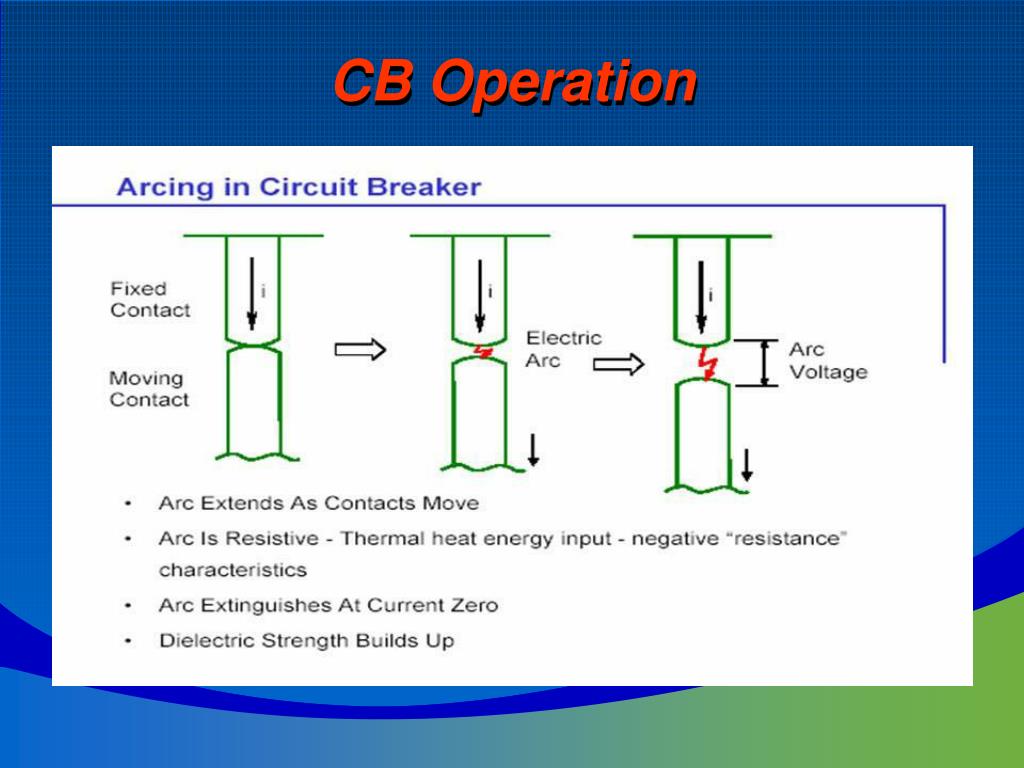 CB Operation

Arcing in Circuit Breaker

Fixed Contact

Moving Contact

i

i

Electric Arc

i

Arc Voltage

• Arc Extends As Contacts Move
• Arc Is Resistive - Thermal heat energy input - negative "resistance" characteristics
• Arc Extinguishes At Current Zero
• Dielectric Strength Builds Up